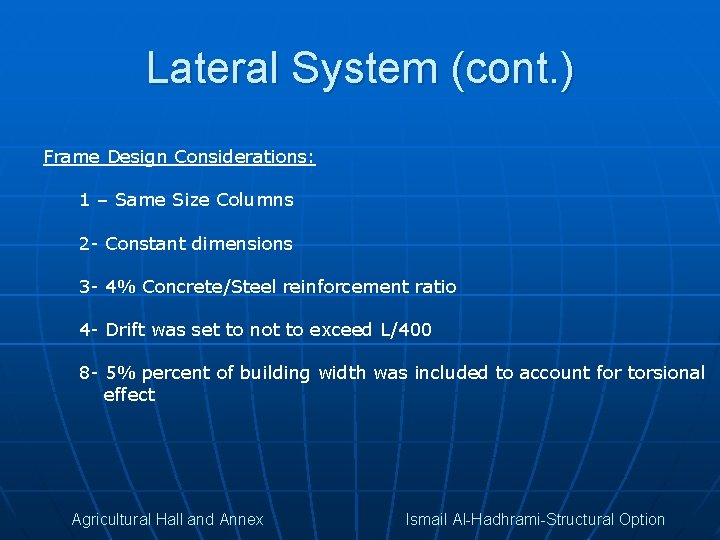 Lateral System (cont.)

Frame Design Considerations:

1 – Same Size Columns

2- Constant dimensions

3- 4% Concrete/Steel reinforcement ratio

4- Drift was set to not to exceed L/400

8- 5% percent of building width was included to account for torsional effect

Agricultural Hall and Annex

Ismail Al-Hadhrami-Structural Option